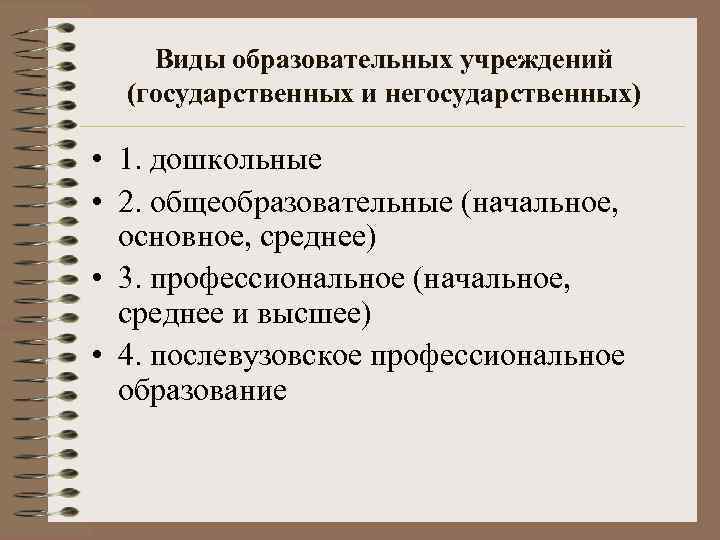 Виды образовательных учреждений (государственных и негосударственных)

• 1. дошкольные
• 2. общеобразовательные (начальное, основное, среднее)
• 3. профессиональное (начальное, среднее и высшее)
• 4. послевузовское профессиональное образование